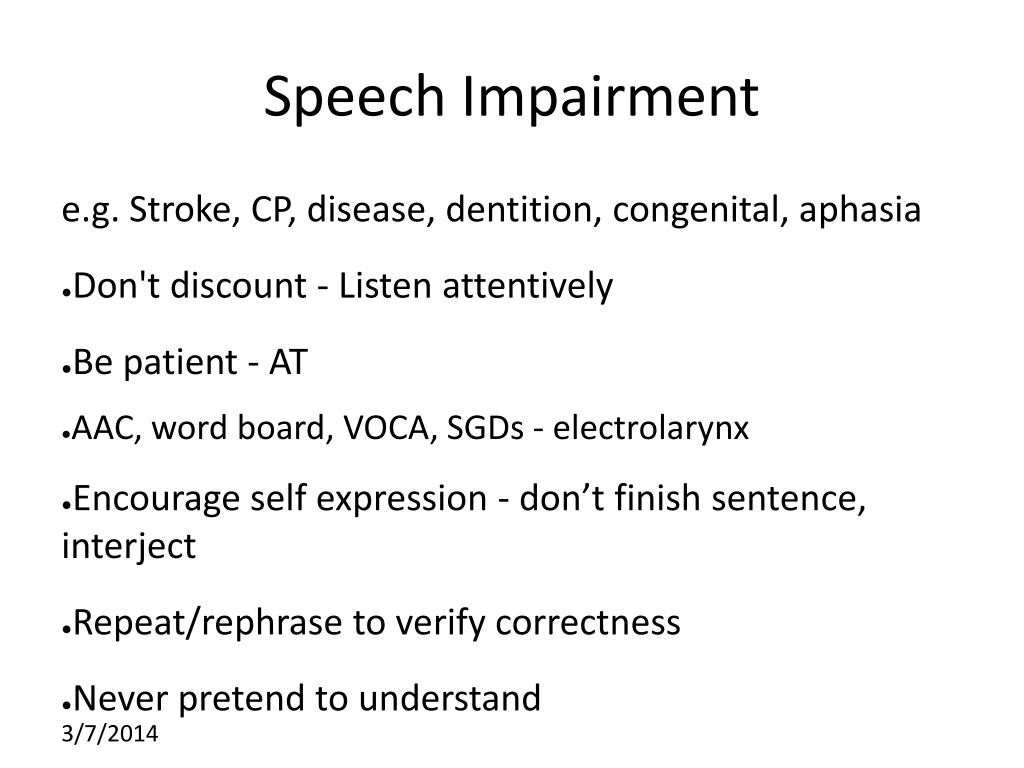 Speech Impairment

e.g. Stroke, CP, disease, dentition, congenital, aphasia

●Don't discount - Listen attentively

●Be patient - AT

●AAC, word board, VOCA, SGDs - electrolarynx

●Encourage self expression - don’t finish sentence, interject

●Repeat/rephrase to verify correctness

●Never pretend to understand

3/7/2014